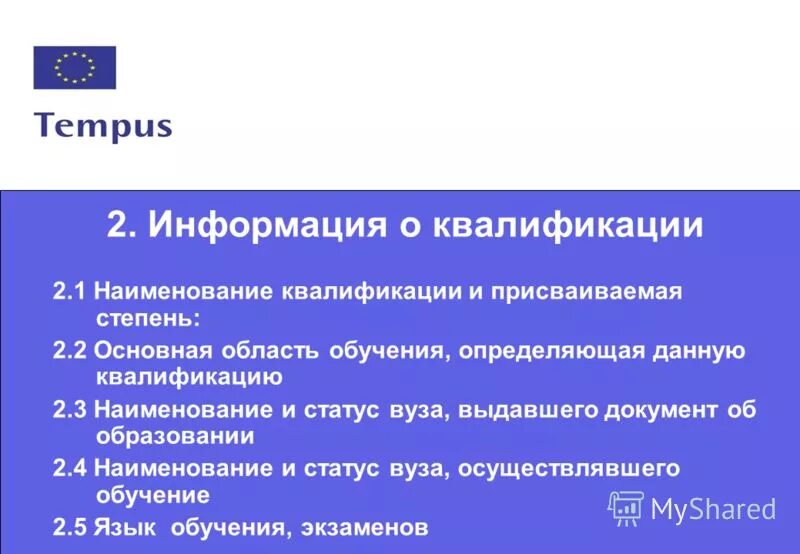 Tempus

2. Информация о квалификации

2.1 Наименование квалификации и присваиваемая степень:

2.2 Основная область обучения, определяющая данную квалификацию

2.3 Наименование и статус вуза, выдавшего документ об образовании

2.4 Наименование и статус вуза, осуществлявшего обучение

2.5 Язык обучения, экзаменов

MyShared